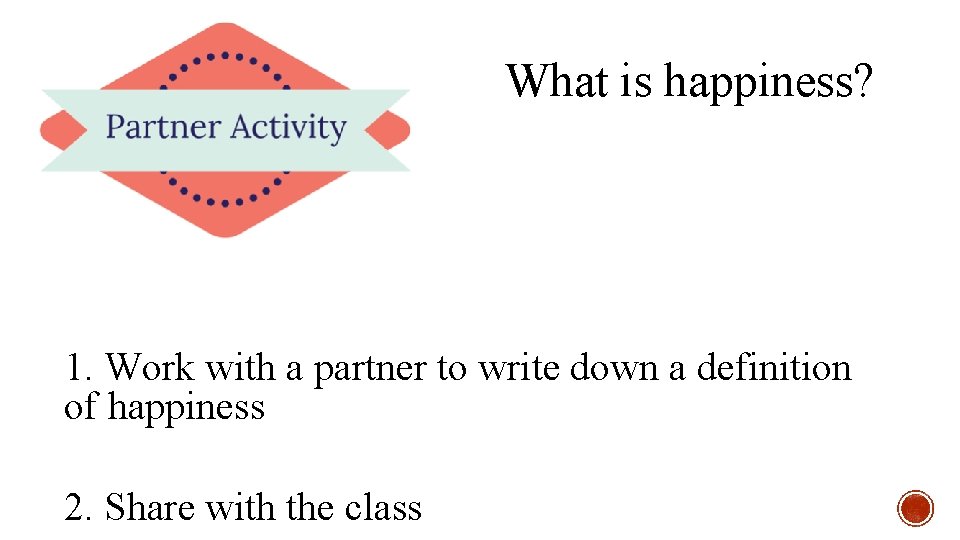 Partner Activity

What is happiness?

1. Work with a partner to write down a definition of happiness

2. Share with the class